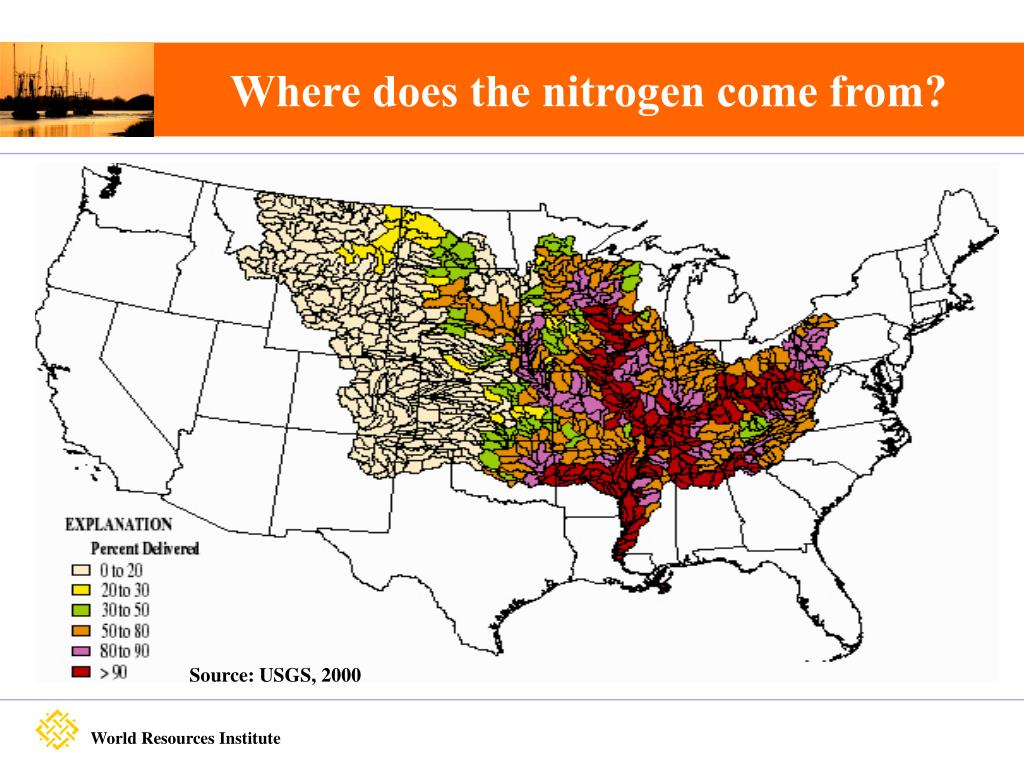 Where does the nitrogen come from?

EXPLANATION
Percent Delivered
0 to 20
20 to 30
30 to 50
50 to 80
80 to 90
> 90

Source: USGS, 2000

World Resources Institute